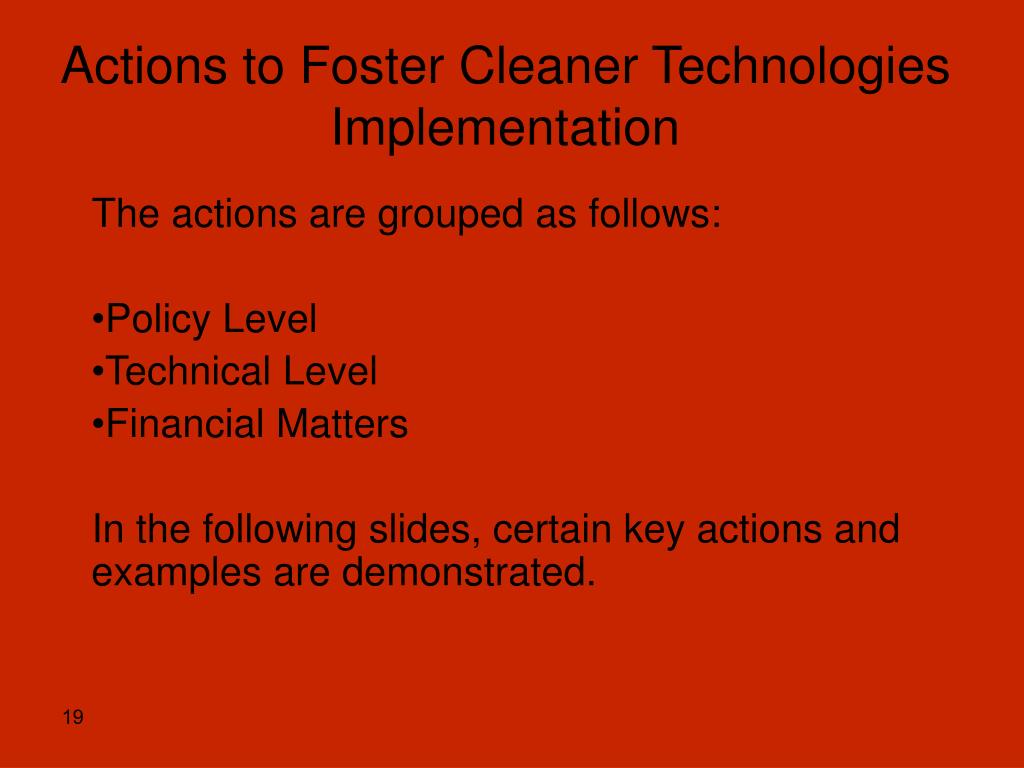 Actions to Foster Cleaner Technologies Implementation

The actions are grouped as follows:

•Policy Level
•Technical Level
•Financial Matters

In the following slides, certain key actions and examples are demonstrated.

19